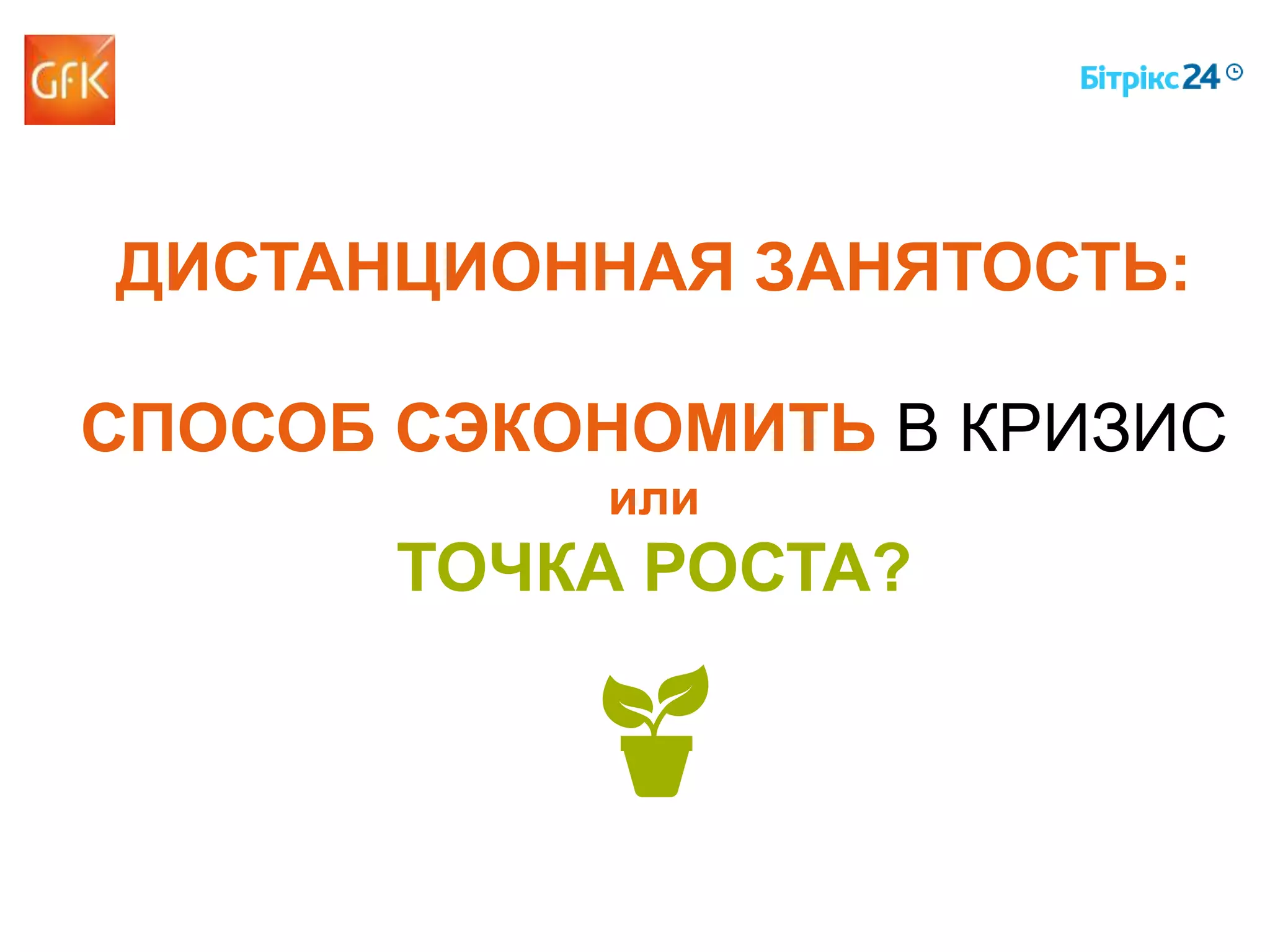 GfK

Бітрікс24

ДИСТАНЦИОННАЯ ЗАНЯТОСТЬ:

СПОСОБ СЭКОНОМИТЬ В КРИЗИС
или
ТОЧКА РОСТА?